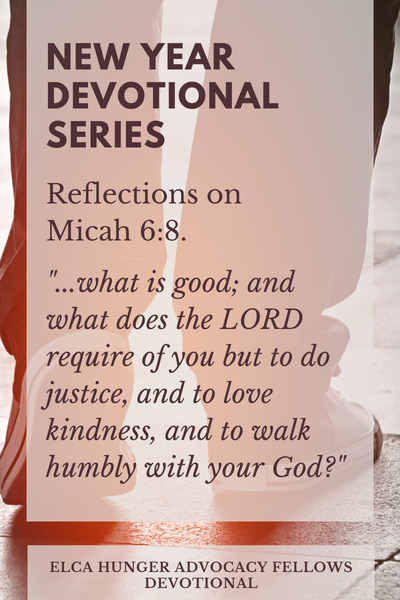 NEW YEAR DEVOTIONAL SERIES

Reflections on Micah 6:8.

"...what is good; and what does the LORD require of you but to do justice, and to love kindness, and to walk humbly with your God?"

ELCA HUNGER ADVOCACY FELLOWS DEVOTIONAL